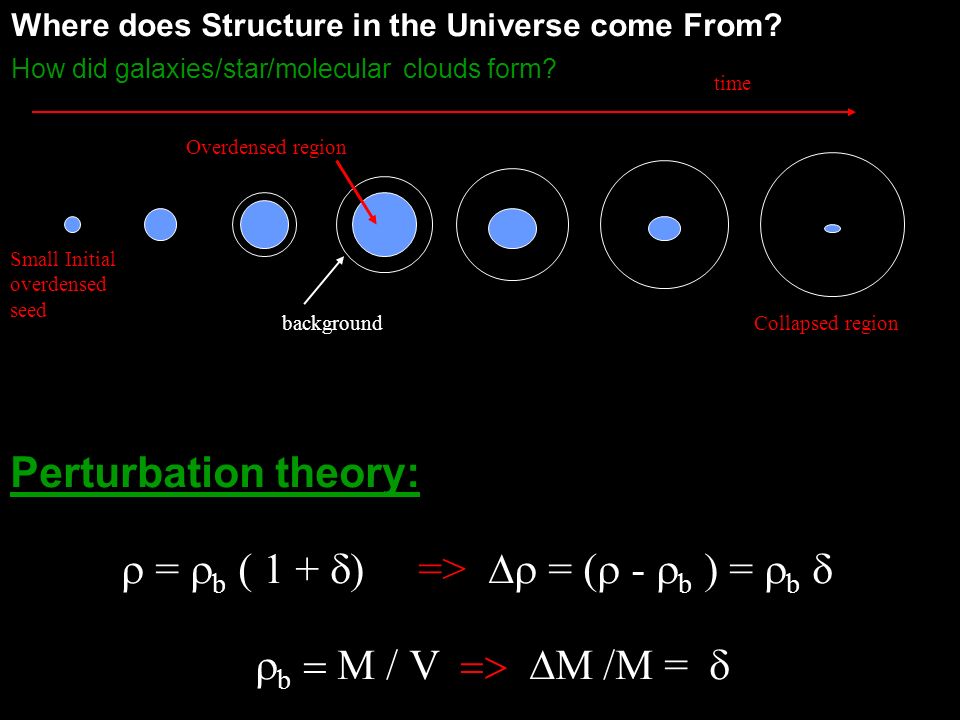 Where does Structure in the Universe come From?
How did galaxies/star/molecular clouds form?

time

Overdensed region

Small Initial overdensed seed

background

Collapsed region

Perturbation theory:

$\rho = \rho_b ( 1 + \delta)$ => $\Delta\rho = (\rho - \rho_b ) = \rho_b \delta$

$\rho_b = M / V$ => $\Delta M /M = \delta$